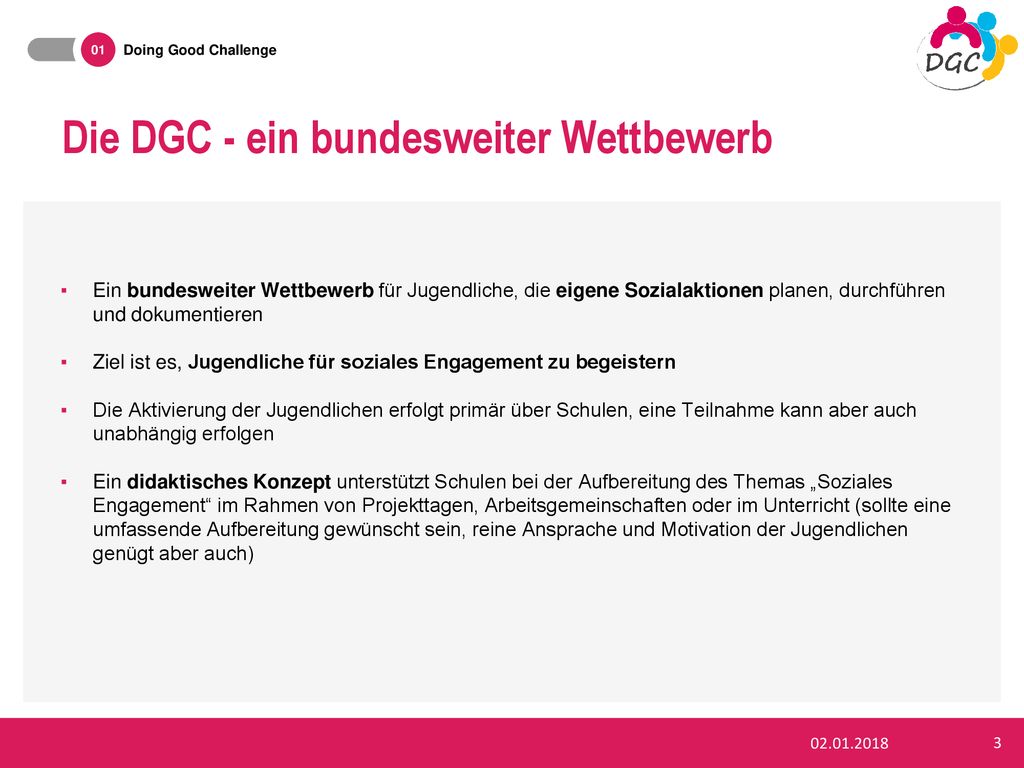 01 Doing Good Challenge

DGC

Die DGC - ein bundesweiter Wettbewerb

▪ Ein bundesweiter Wettbewerb für Jugendliche, die eigene Sozialaktionen planen, durchführen und dokumentieren

▪ Ziel ist es, Jugendliche für soziales Engagement zu begeistern

▪ Die Aktivierung der Jugendlichen erfolgt primär über Schulen, eine Teilnahme kann aber auch unabhängig erfolgen

▪ Ein didaktisches Konzept unterstützt Schulen bei der Aufbereitung des Themas „Soziales Engagement“ im Rahmen von Projekttagen, Arbeitsgemeinschaften oder im Unterricht (sollte eine umfassende Aufbereitung gewünscht sein, reine Ansprache und Motivation der Jugendlichen genügt aber auch)

02.01.2018

3